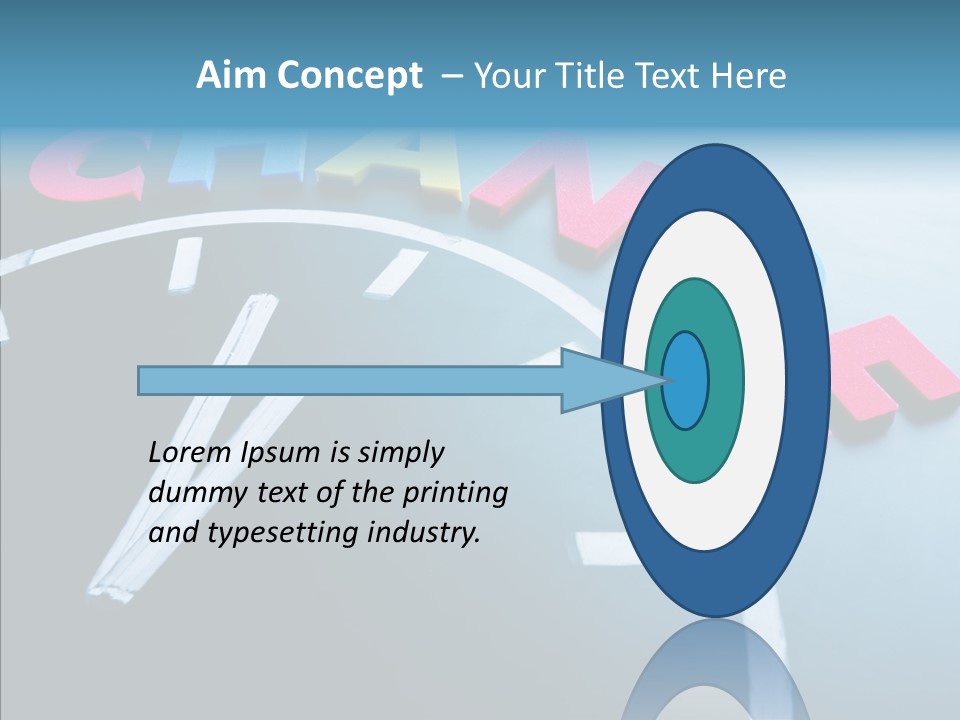 Aim Concept – Your Title Text Here

Lorem Ipsum is simply dummy text of the printing and typesetting industry.